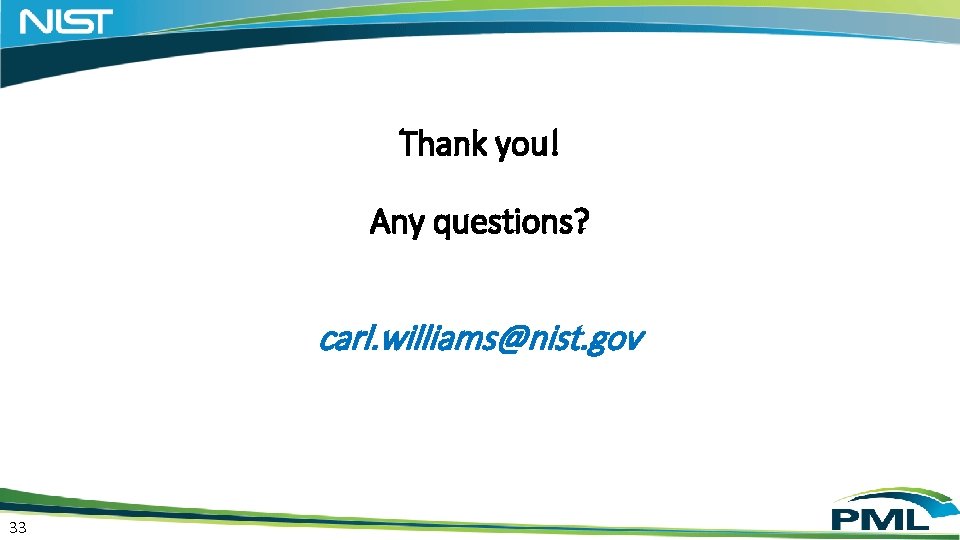 NIST

Thank you!

Any questions?

carl.williams@nist.gov

33

PML